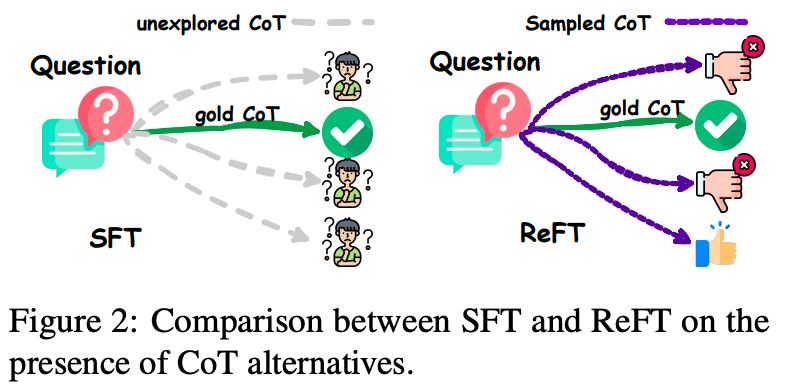 unexplored CoT

Question

gold CoT

SFT

Sampled CoT

Question

gold CoT

ReFT

Figure 2: Comparison between SFT and ReFT on the presence of CoT alternatives.